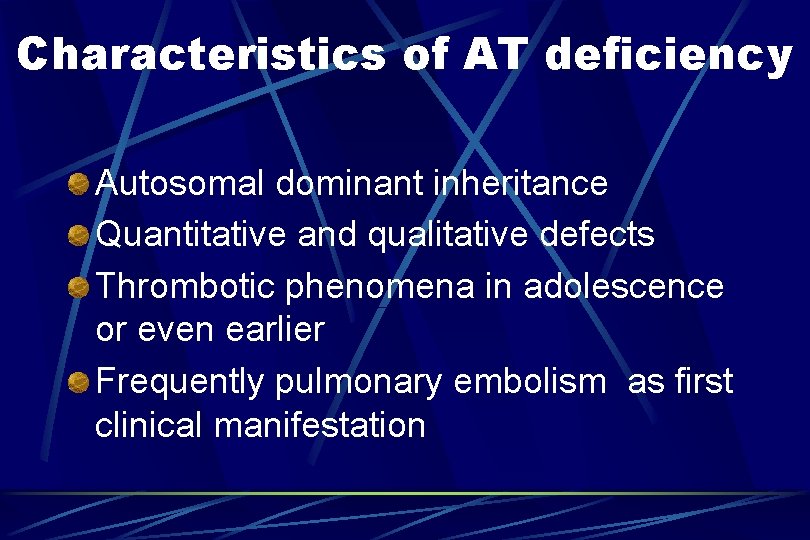 Characteristics of AT deficiency

Autosomal dominant inheritance
Quantitative and qualitative defects
Thrombotic phenomena in adolescence or even earlier
Frequently pulmonary embolism as first clinical manifestation